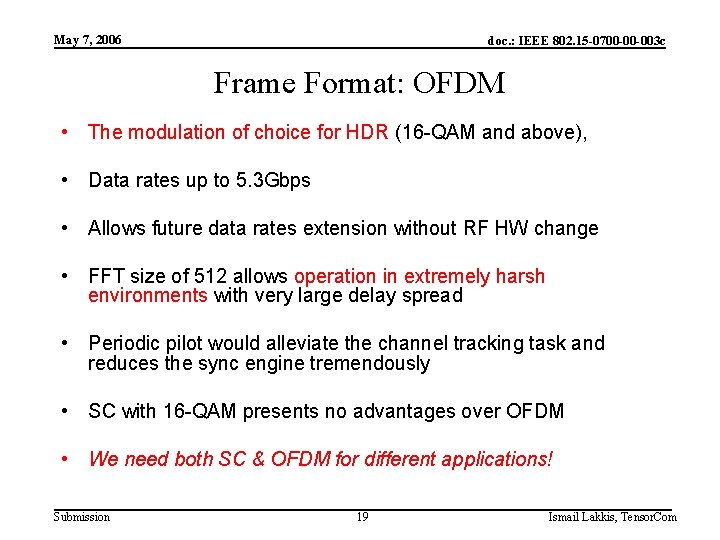 May 7, 2006

doc.: IEEE 802.15-0700-00-003c

Frame Format: OFDM

• The modulation of choice for HDR (16-QAM and above),

• Data rates up to 5.3Gbps

• Allows future data rates extension without RF HW change

• FFT size of 512 allows operation in extremely harsh environments with very large delay spread

• Periodic pilot would alleviate the channel tracking task and reduces the sync engine tremendously

• SC with 16-QAM presents no advantages over OFDM

• We need both SC & OFDM for different applications!

Submission

19

Ismail Lakkis, TensorCom